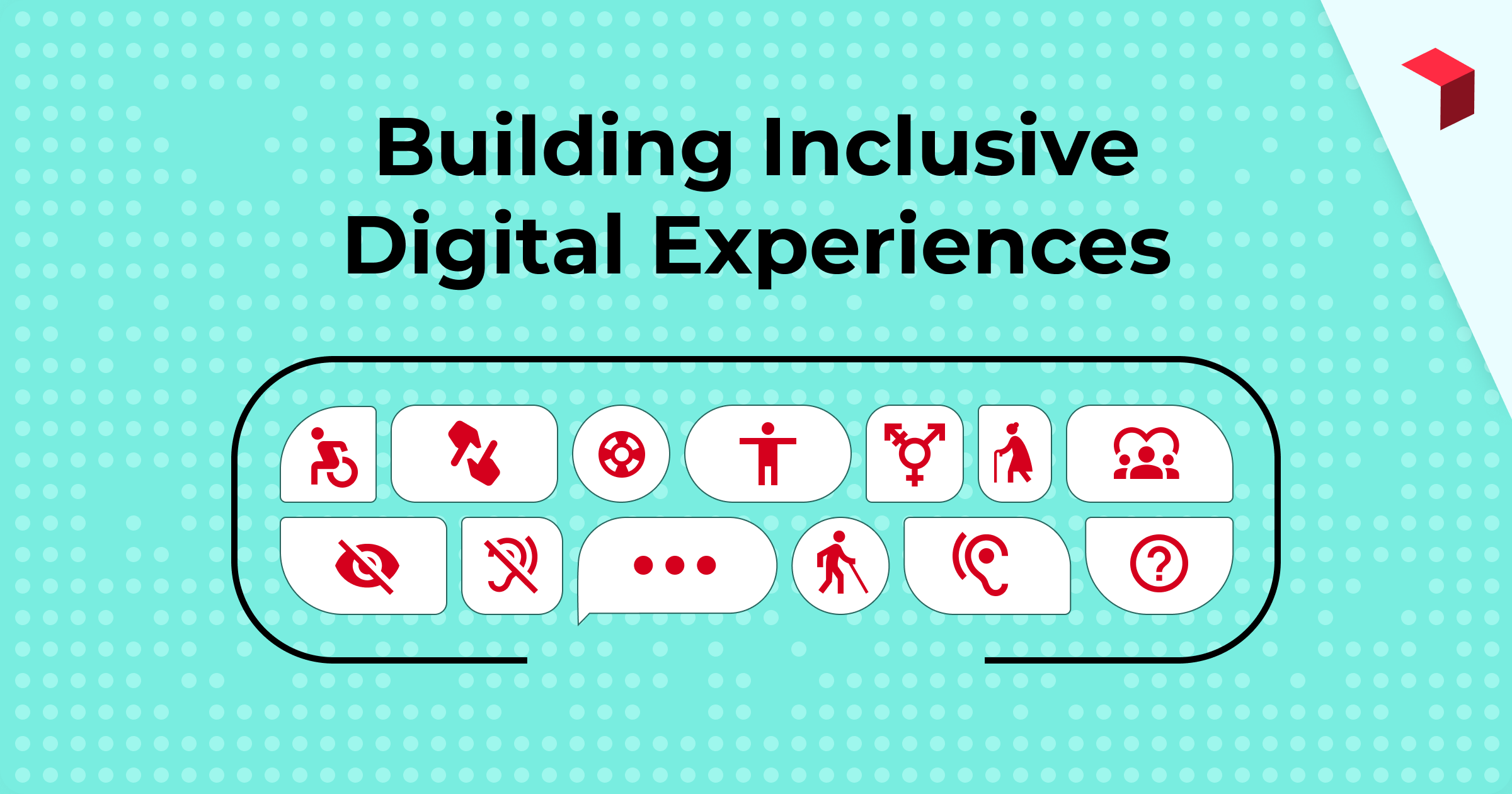 Building Inclusive Digital Experiences